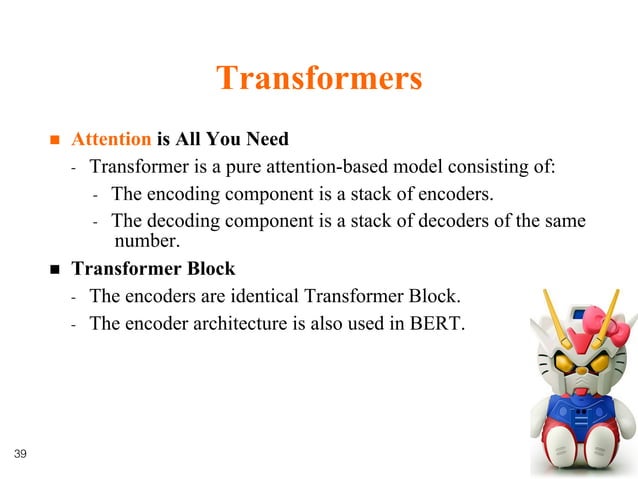 Transformers

■ Attention is All You Need

- Transformer is a pure attention-based model consisting of:

- The encoding component is a stack of encoders.

- The decoding component is a stack of decoders of the same number.

■ Transformer Block

- The encoders are identical Transformer Block.

- The encoder architecture is also used in BERT.

39